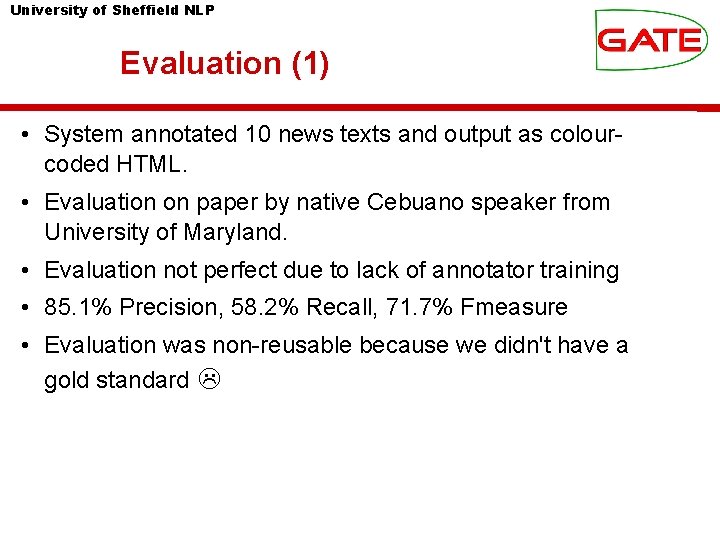 University of Sheffield NLP

GATE

Evaluation (1)

• System annotated 10 news texts and output as colour-coded HTML.

• Evaluation on paper by native Cebuano speaker from University of Maryland.

• Evaluation not perfect due to lack of annotator training

• 85.1% Precision, 58.2% Recall, 71.7% Fmeasure

• Evaluation was non-reusable because we didn't have a gold standard ☹